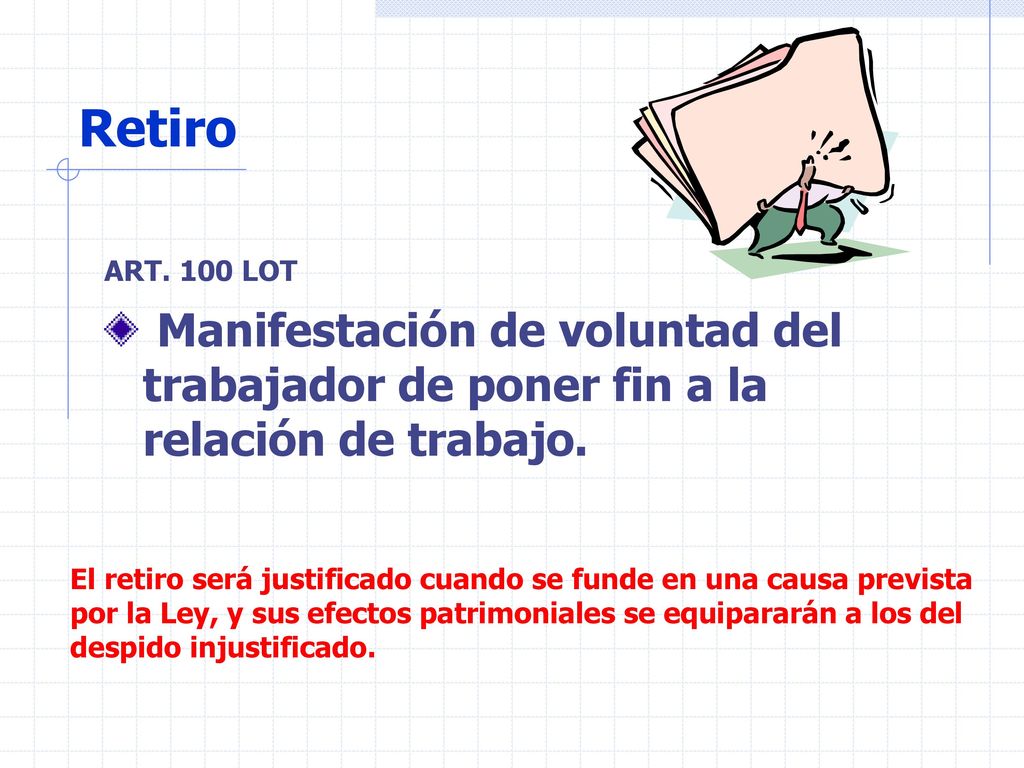 Retiro

ART. 100 LOT

Manifestación de voluntad del trabajador de poner fin a la relación de trabajo.

El retiro será justificado cuando se funde en una causa prevista por la Ley, y sus efectos patrimoniales se equipararán a los del despido injustificado.